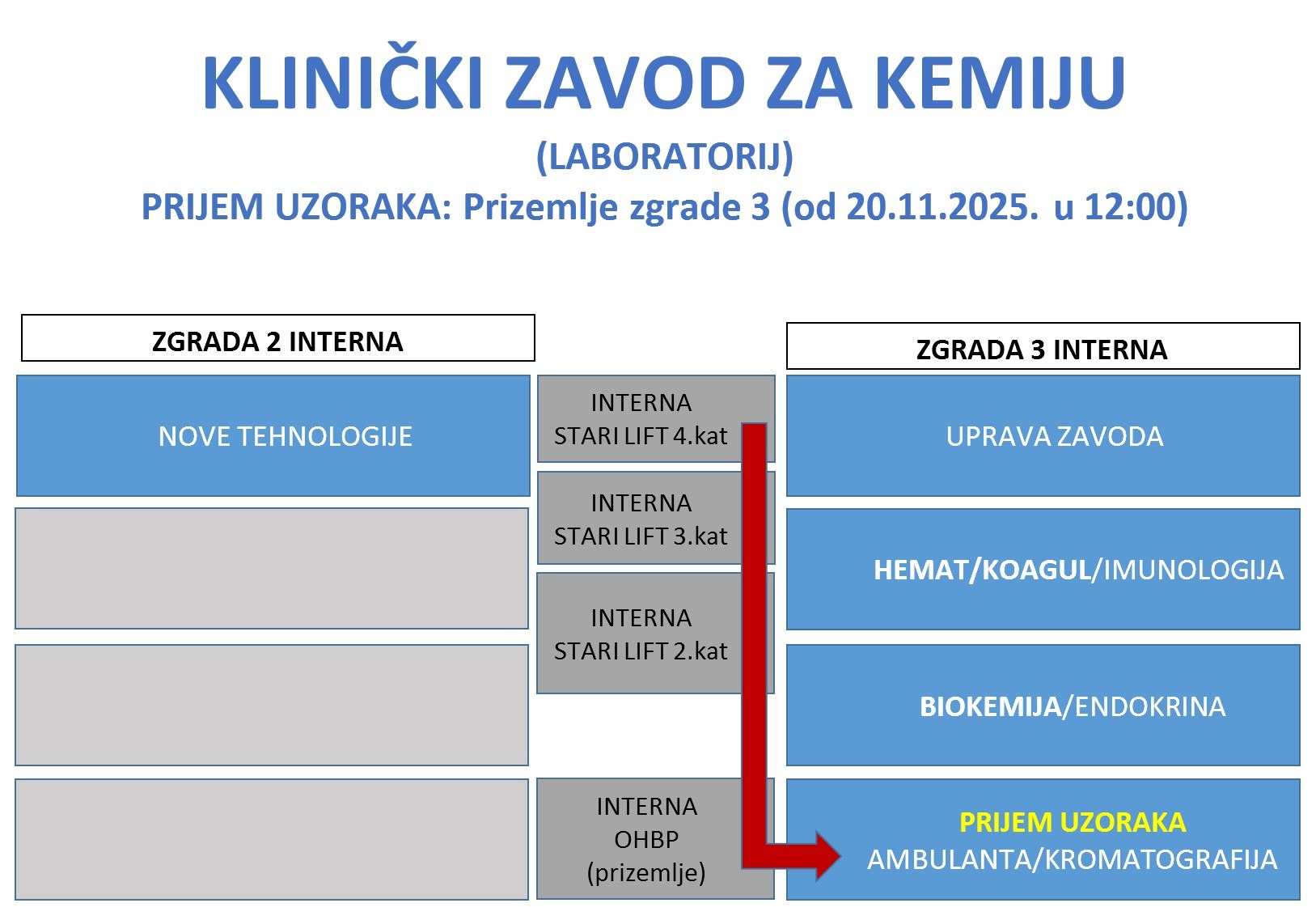 KLINIČKI ZAVOD ZA KEMIJU

(LABORATORIJ)

PRIJEM UZORAKA: Prizemlje zgrade 3 (od 20.11.2025. u 12:00)

ZGRADA 2 INTERNA

NOVE TEHNOLOGIJE

INTERNA
STARI LIFT 4.kat

INTERNA
STARI LIFT 3.kat

INTERNA
STARI LIFT 2.kat

INTERNA
OHBP
(prizemlje)

ZGRADA 3 INTERNA

UPRAVA ZAVODA

HEMAT/KOAGUL/IMUNOLOGIJA

BIOKEMIJA/ENDOKRINA

PRIJEM UZORAKA
AMBULANTA/KROMATOGRAFIJA